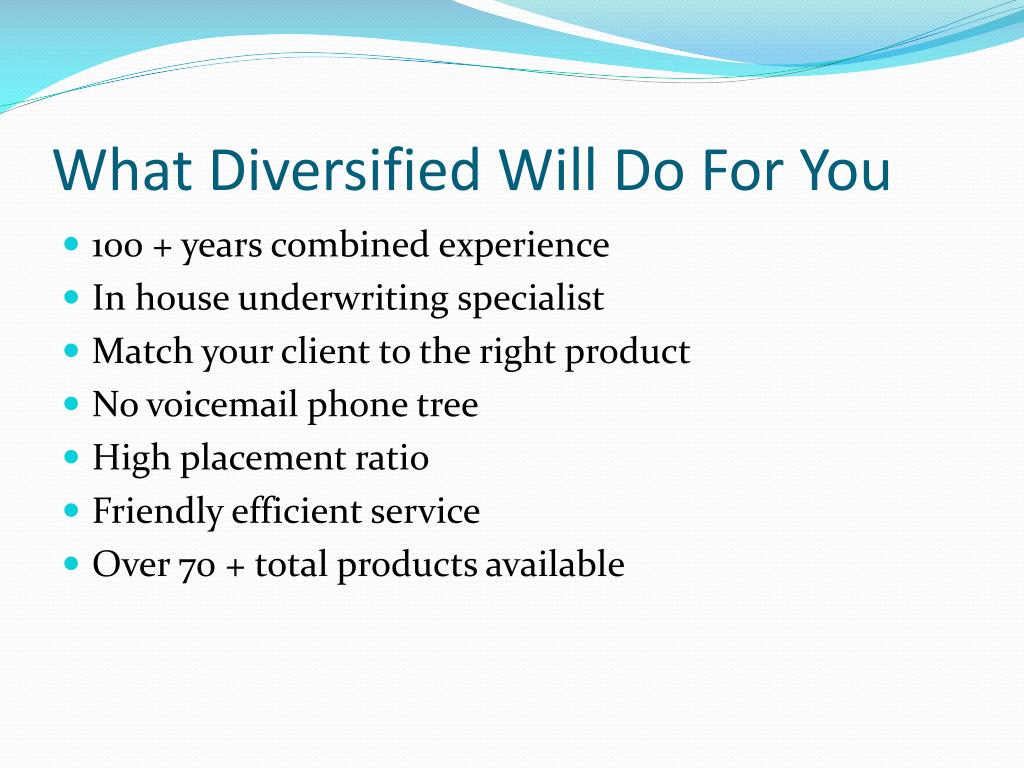 What Diversified Will Do For You

- 100 + years combined experience
- In house underwriting specialist
- Match your client to the right product
- No voicemail phone tree
- High placement ratio
- Friendly efficient service
- Over 70 + total products available